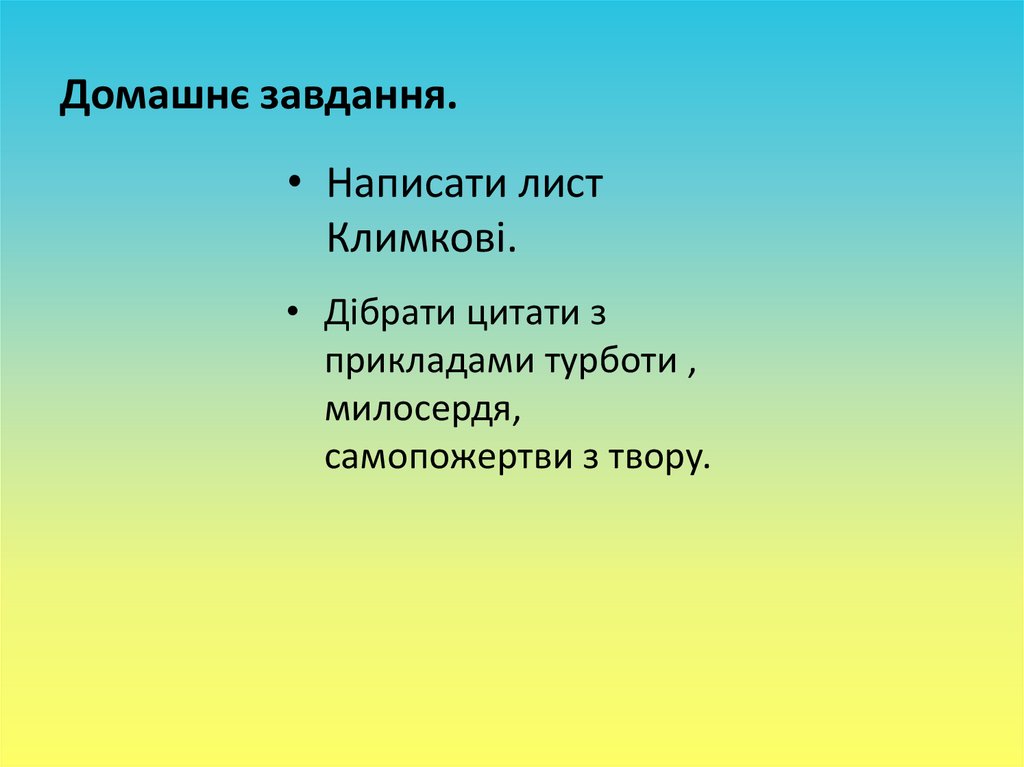 Домашнє завдання.

• Написати лист Климкові.

• Дібрати цитати з прикладами турботи , милосердя, самопожертви з твору.